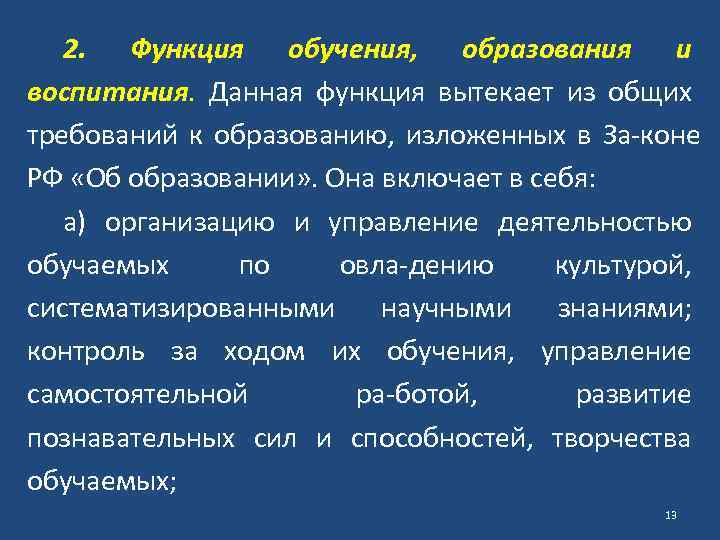 2. Функция обучения, образования и воспитания. Данная функция вытекает из общих требований к образованию, изложенных в За-коне РФ «Об образовании». Она включает в себя:

а) организацию и управление деятельностью обучаемых по овла-дению культурой, систематизированными научными знаниями; контроль за ходом их обучения, управление самостоятельной ра-ботой, развитие познавательных сил и способностей, творчества обучаемых;

13